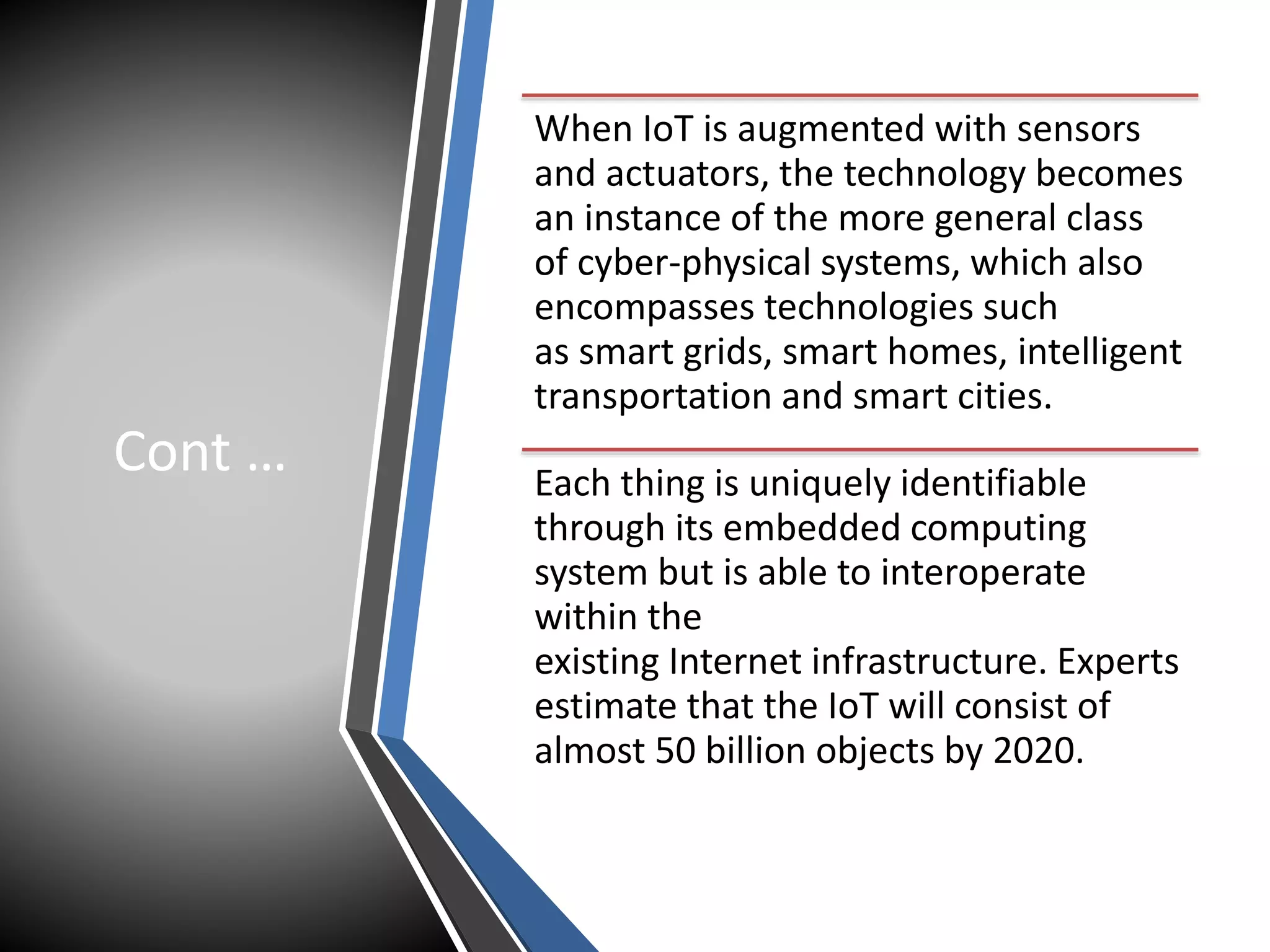 Cont …

When IoT is augmented with sensors and actuators, the technology becomes an instance of the more general class of cyber-physical systems, which also encompasses technologies such as smart grids, smart homes, intelligent transportation and smart cities.

Each thing is uniquely identifiable through its embedded computing system but is able to interoperate within the existing Internet infrastructure. Experts estimate that the IoT will consist of almost 50 billion objects by 2020.